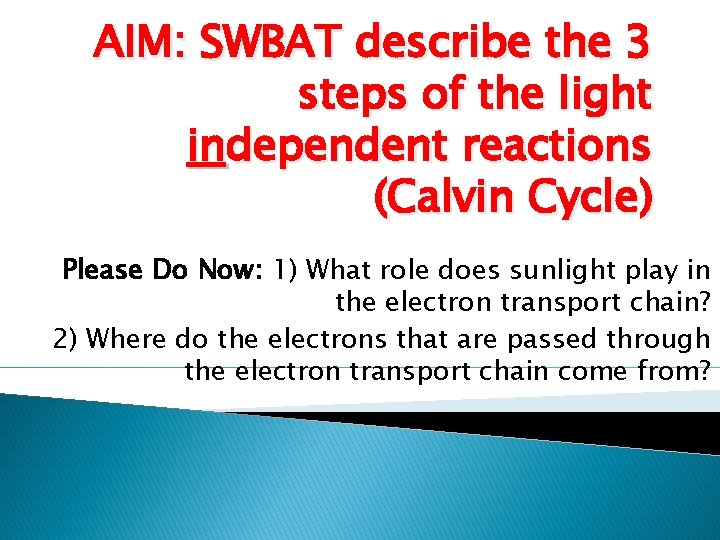 AIM: SWBAT describe the 3 steps of the light independent reactions (Calvin Cycle)

Please Do Now: 1) What role does sunlight play in the electron transport chain?

2) Where do the electrons that are passed through the electron transport chain come from?